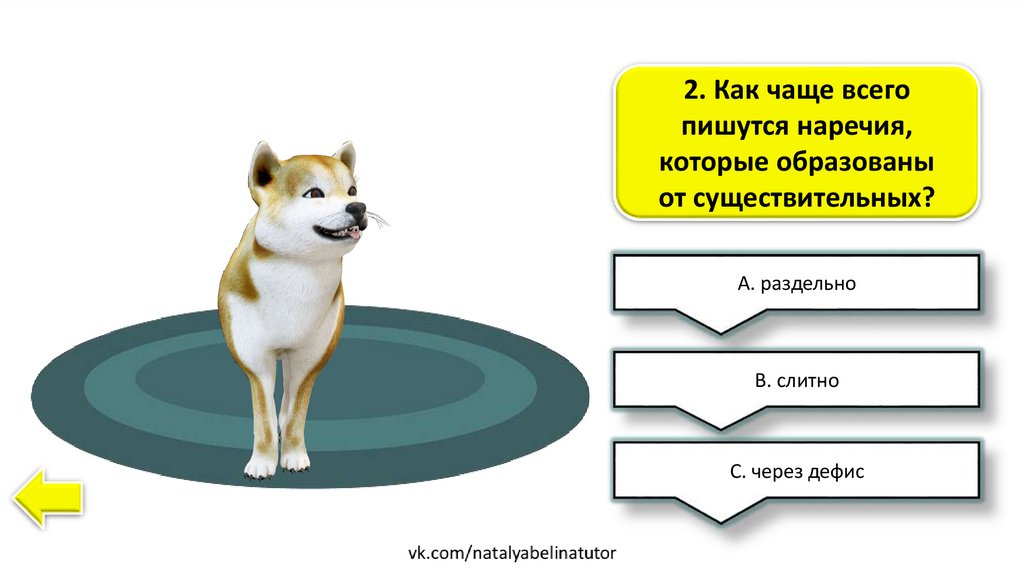 2. Как чаще всего пишутся наречия, которые образованы от существительных?

А. раздельно

В. слитно

С. через дефис

vk.com/natalyabelinatutor